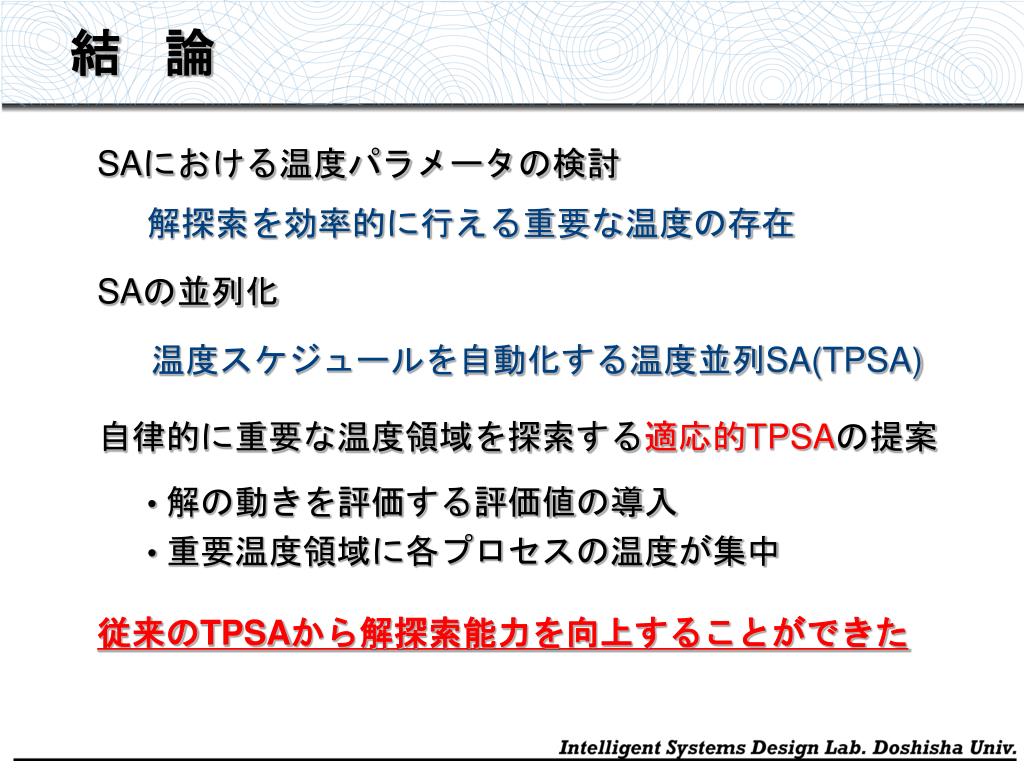 結　論

SAにおける温度パラメータの検討

解探索を効率的に行える重要な温度の存在

SAの並列化

温度スケジュールを自動化する温度並列SA(TPSA)

自律的に重要な温度領域を探索する適応的TPSAの提案

・解の動きを評価する評価値の導入
・重要温度領域に各プロセスの温度が集中

従来のTPSAから解探索能力を向上することができた

Intelligent Systems Design Lab. Doshisha Univ.